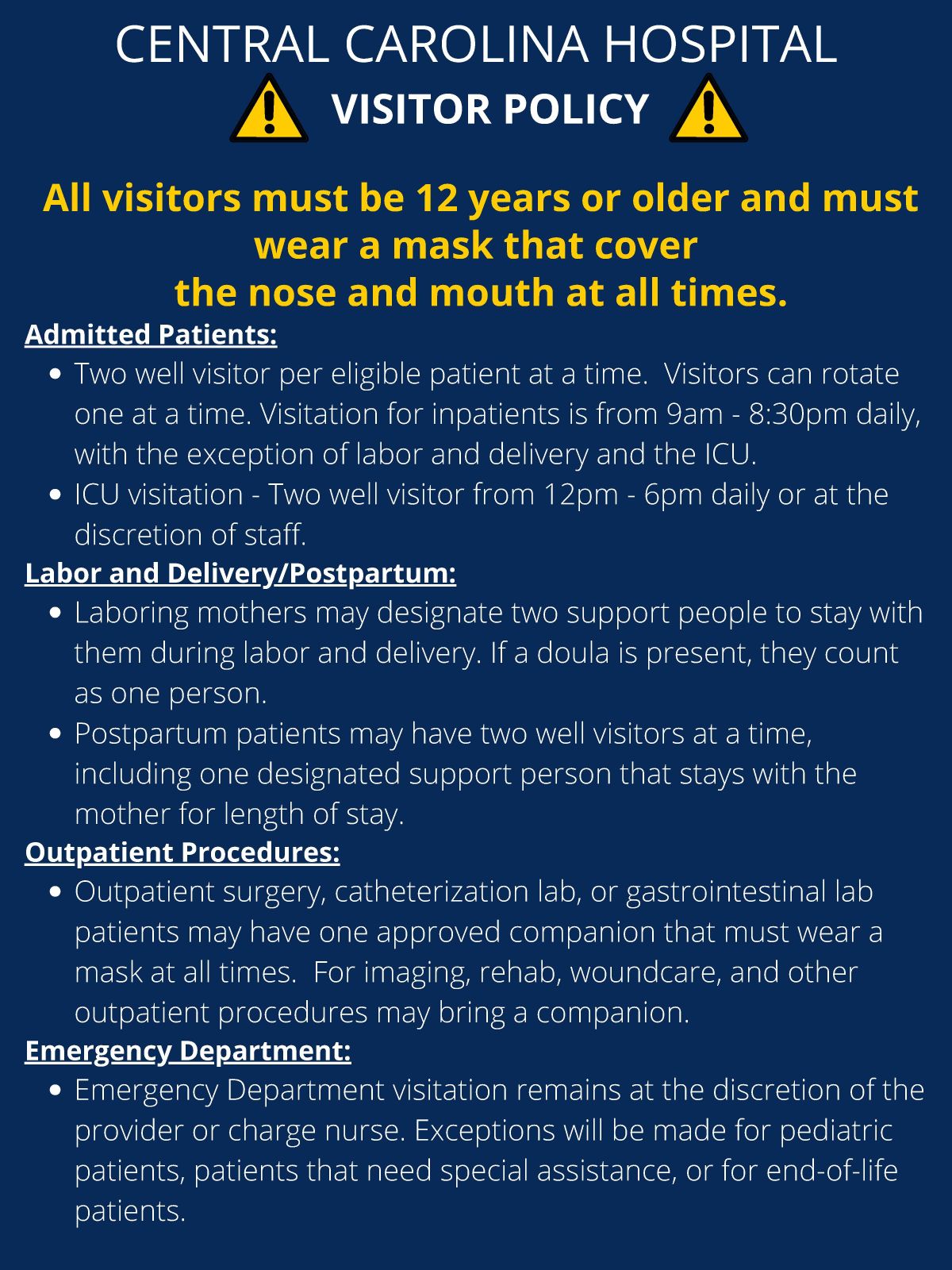 CENTRAL CAROLINA HOSPITAL
VISITOR POLICY

All visitors must be 12 years or older and must wear a mask that cover the nose and mouth at all times.

Admitted Patients:
- Two well visitor per eligible patient at a time. Visitors can rotate one at a time. Visitation for inpatients is from 9am - 8:30pm daily, with the exception of labor and delivery and the ICU.
- ICU visitation - Two well visitor from 12pm - 6pm daily or at the discretion of staff.

Labor and Delivery/Postpartum:
- Laboring mothers may designate two support people to stay with them during labor and delivery. If a doula is present, they count as one person.
- Postpartum patients may have two well visitors at a time, including one designated support person that stays with the mother for length of stay.

Outpatient Procedures:
- Outpatient surgery, catheterization lab, or gastrointestinal lab patients may have one approved companion that must wear a mask at all times. For imaging, rehab, woundcare, and other outpatient procedures may bring a companion.

Emergency Department:
- Emergency Department visitation remains at the discretion of the provider or charge nurse. Exceptions will be made for pediatric patients, patients that need special assistance, or for end-of-life patients.